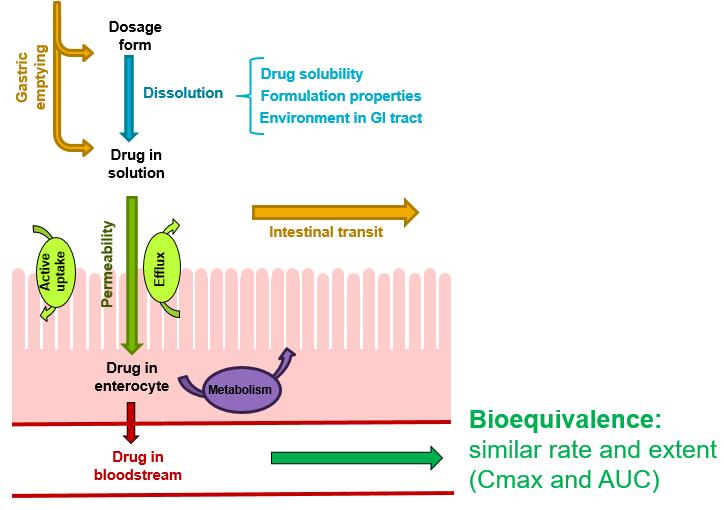 Gastric emptying

Dosage form

Dissolution

Drug solubility
Formulation properties
Environment in GI tract

Drug in solution

Intestinal transit

Active uptake

Permeability

Efflux

Drug in enterocyte

Metabolism

Drug in bloodstream

Bioequivalence:
similar rate and extent (Cmax and AUC)